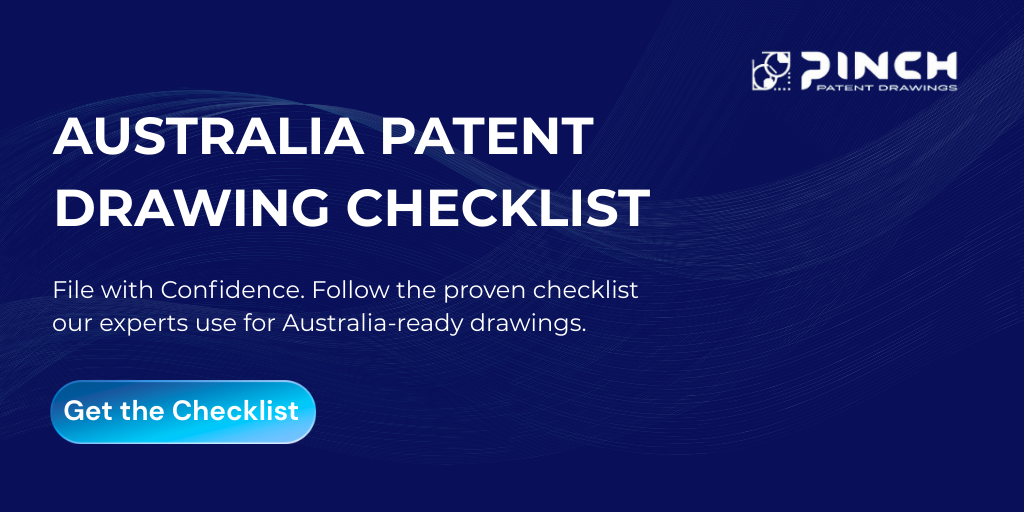 PINCH
PATENT DRAWINGS

AUSTRALIA PATENT DRAWING CHECKLIST

File with Confidence. Follow the proven checklist our experts use for Australia-ready drawings.

Get the Checklist